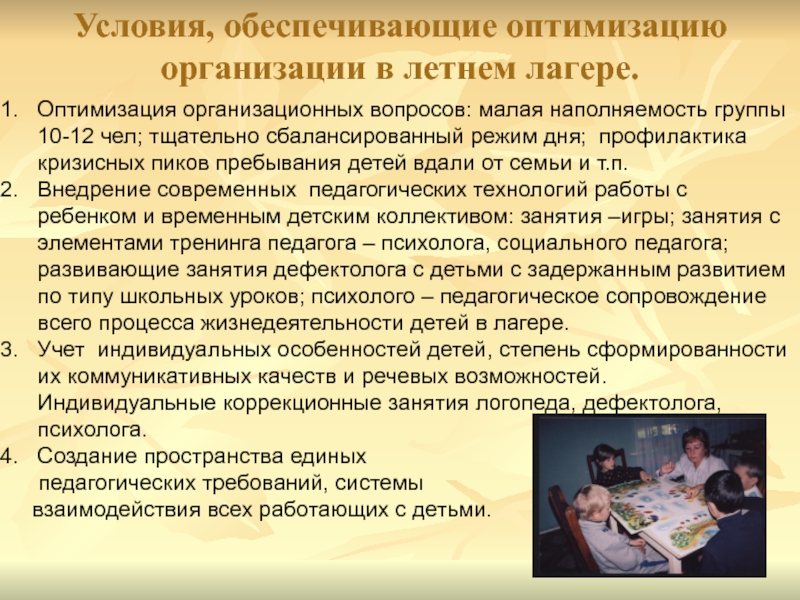 Условия, обеспечивающие оптимизацию организации в летнем лагере.

1. Оптимизация организационных вопросов: малая наполняемость группы 10-12 чел; тщательно сбалансированный режим дня; профилактика кризисных пиков пребывания детей вдали от семьи и т.п.
2. Внедрение современных педагогических технологий работы с ребенком и временным детским коллективом: занятия –игры; занятия с элементами тренинга педагога – психолога, социального педагога; развивающие занятия дефектолога с детьми с задержанным развитием по типу школьных уроков; психолого – педагогическое сопровождение всего процесса жизнедеятельности детей в лагере.
3. Учет индивидуальных особенностей детей, степень сформированности их коммуникативных качеств и речевых возможностей. Индивидуальные коррекционные занятия логопеда, дефектолога, психолога.
4. Создание пространства единых педагогических требований, системы взаимодействия всех работающих с детьми.